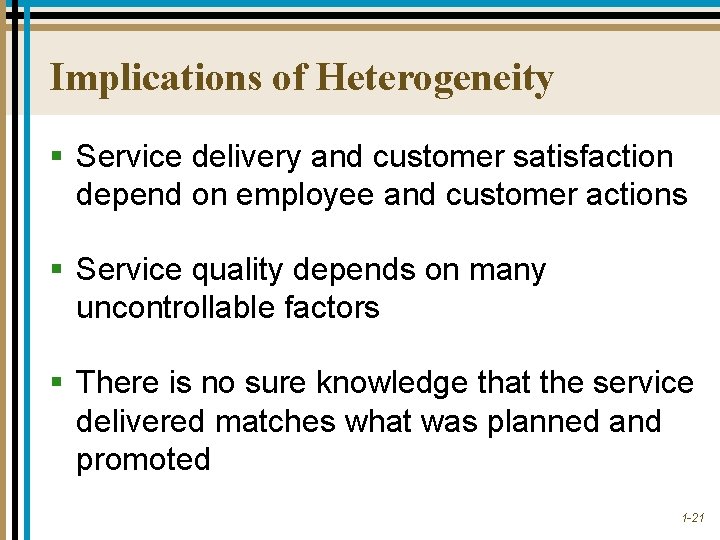 Implications of Heterogeneity

▪ Service delivery and customer satisfaction depend on employee and customer actions

▪ Service quality depends on many uncontrollable factors

▪ There is no sure knowledge that the service delivered matches what was planned and promoted

1-21